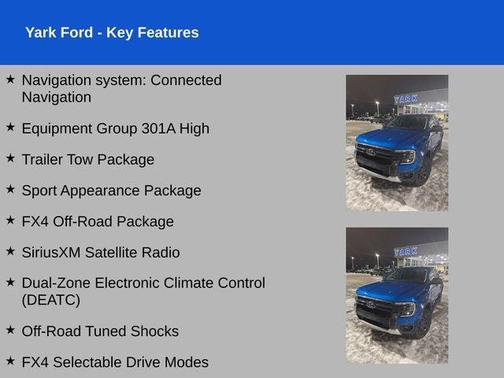 Yark Ford - Key Features

★ Navigation system: Connected Navigation

★ Equipment Group 301A High

★ Trailer Tow Package

★ Sport Appearance Package

★ FX4 Off-Road Package

★ SiriusXM Satellite Radio

★ Dual-Zone Electronic Climate Control (DEATC)

★ Off-Road Tuned Shocks

★ FX4 Selectable Drive Modes

YARK

YARK